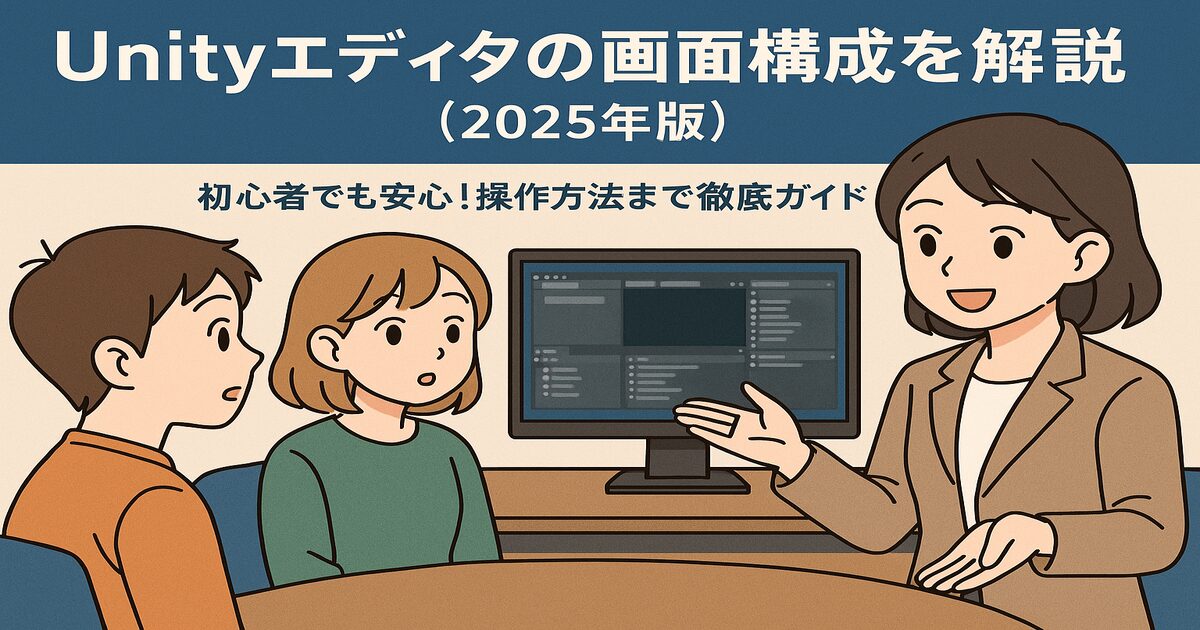 Unityエディタの画面構成を解説
（2025年版）

初心者でも安心！操作方法まで徹底ガイド